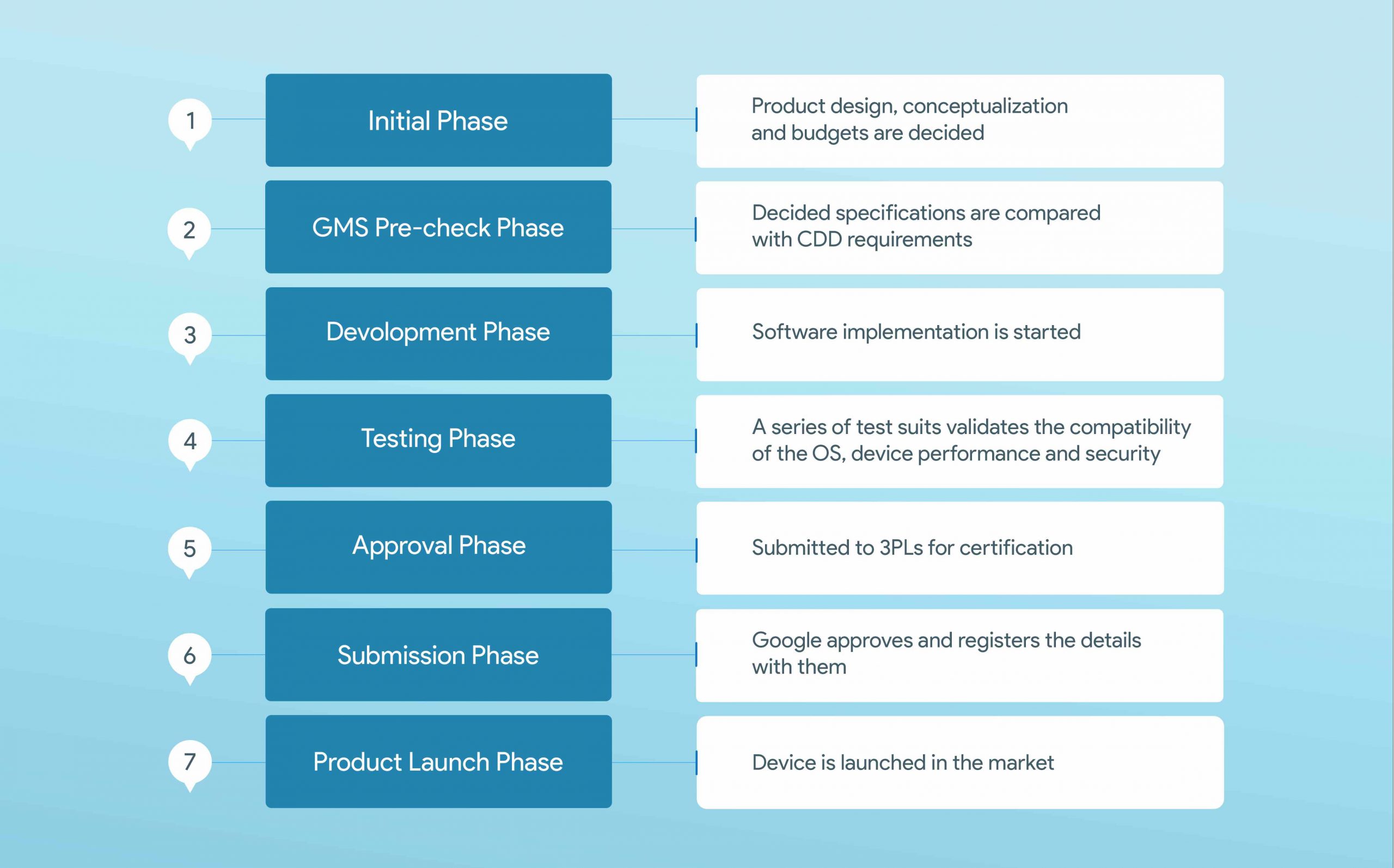 1 Initial Phase
Product design, conceptualization and budgets are decided

2 GMS Pre-check Phase
Decided specifications are compared with CDD requirements

3 Devolopment Phase
Software implementation is started

4 Testing Phase
A series of test suits validates the compatibility of the OS, device performance and security

5 Approval Phase
Submitted to 3PLs for certification

6 Submission Phase
Google approves and registers the details with them

7 Product Launch Phase
Device is launched in the market